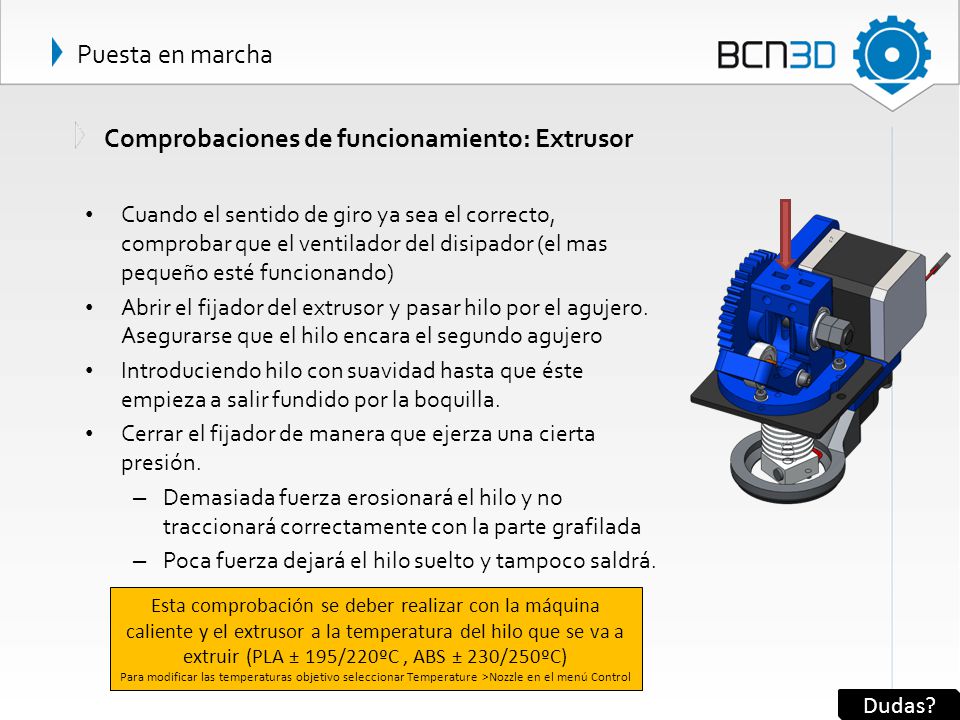 Puesta en marcha

BCN3D

Comprobaciones de funcionamiento: Extrusor

• Cuando el sentido de giro ya sea el correcto, comprobar que el ventilador del disipador (el mas pequeño esté funcionando)
• Abrir el fijador del extrusor y pasar hilo por el agujero. Asegurarse que el hilo encara el segundo agujero
• Introduciendo hilo con suavidad hasta que éste empieza a salir fundido por la boquilla.
• Cerrar el fijador de manera que ejerza una cierta presión.
– Demasiada fuerza erosionará el hilo y no traccionará correctamente con la parte grafilada
– Poca fuerza dejará el hilo suelto y tampoco saldrá.

Esta comprobación se deber realizar con la máquina caliente y el extrusor a la temperatura del hilo que se va a extruir (PLA ± 195/220ºC , ABS ± 230/250ºC)
Para modificar las temperaturas objetivo seleccionar Temperature >Nozzle en el menú Control

Dudas?